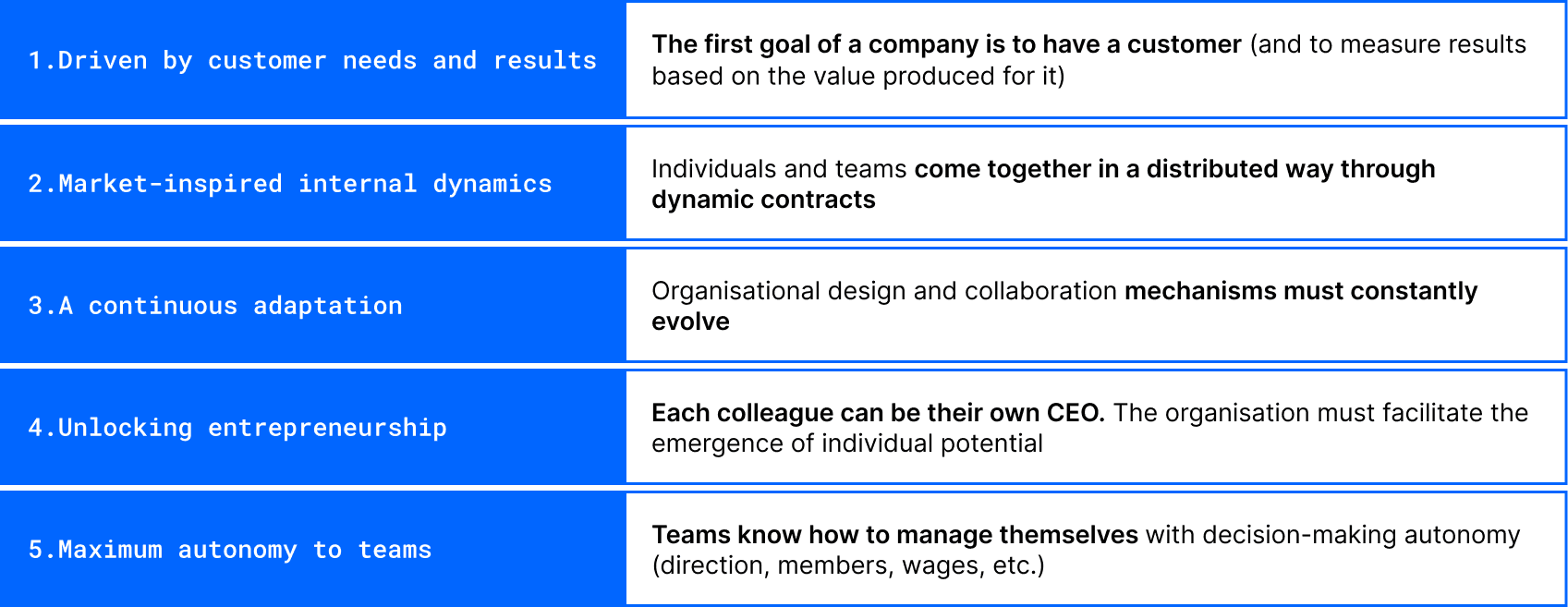 | | |
|---|---|
| 1.Driven by customer needs and results | The first goal of a company is to have a customer (and to measure results based on the value produced for it) |
| 2.Market-inspired internal dynamics | Individuals and teams come together in a distributed way through dynamic contracts |
| 3.A continuous adaptation | Organisational design and collaboration mechanisms must constantly evolve |
| 4.Unlocking entrepreneurship | Each colleague can be their own CEO. The organisation must facilitate the emergence of individual potential |
| 5.Maximum autonomy to teams | Teams know how to manage themselves with decision-making autonomy (direction, members, wages, etc.) |